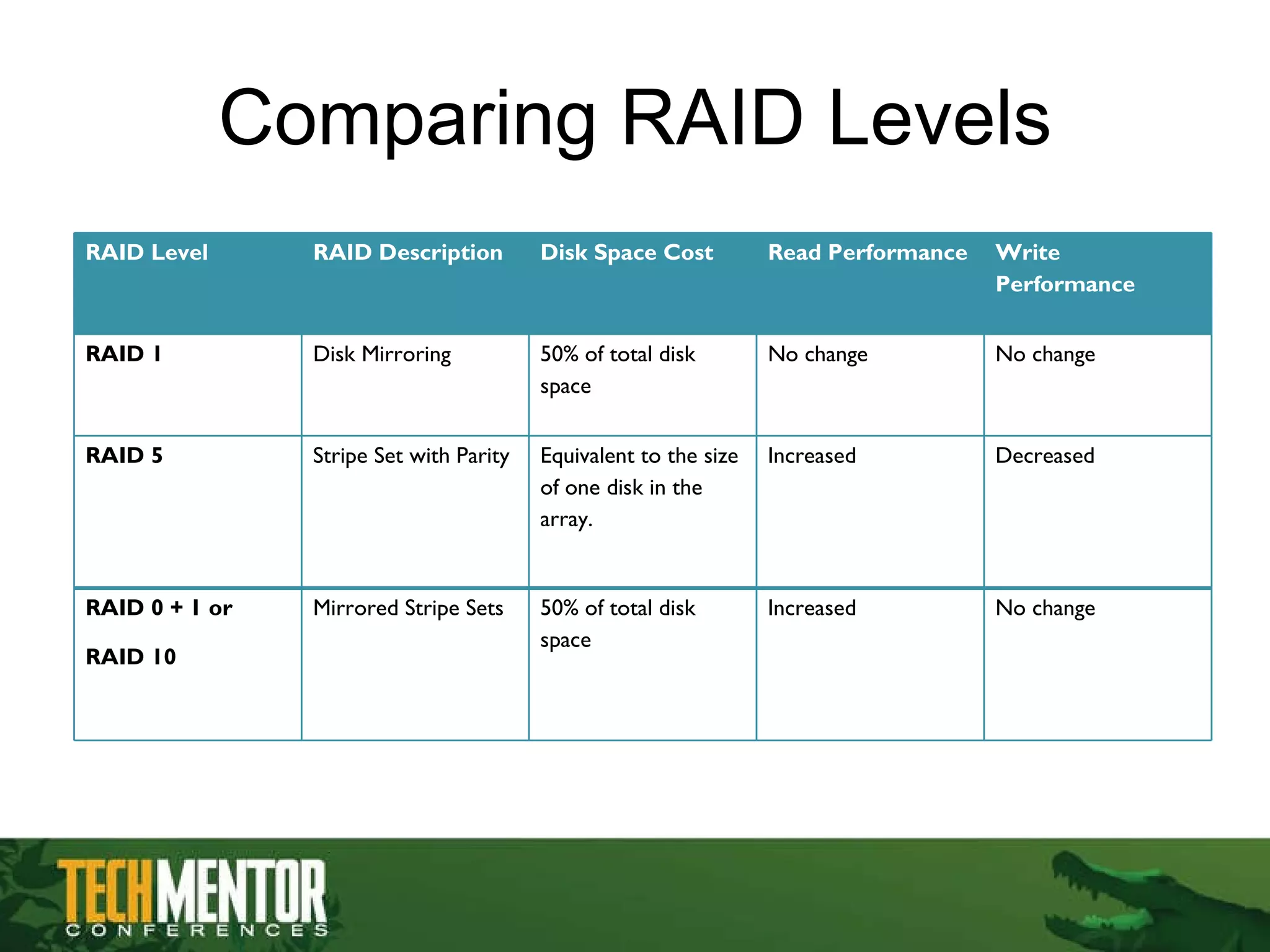 Comparing RAID Levels

| RAID Level | RAID Description | Disk Space Cost | Read Performance | Write Performance |
|---|---|---|---|---|
| RAID 1 | Disk Mirroring | 50% of total disk space | No change | No change |
| RAID 5 | Stripe Set with Parity | Equivalent to the size of one disk in the array. | Increased | Decreased |
| RAID 0 + 1 or RAID 10 | Mirrored Stripe Sets | 50% of total disk space | Increased | No change |

TECHMENTOR
CONFERENCES